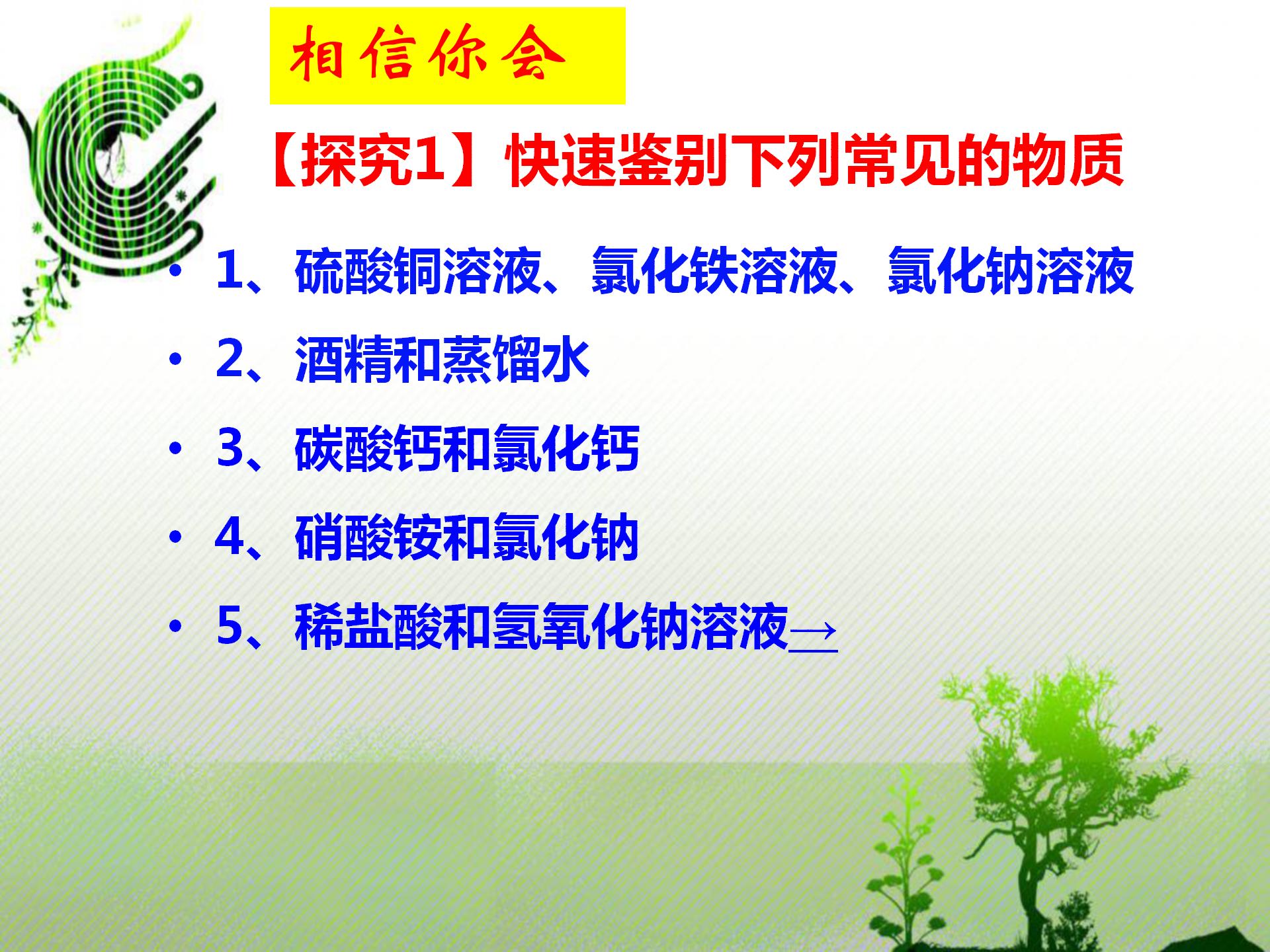 相信你会

【探究1】快速鉴别下列常见的物质

• 1、硫酸铜溶液、氯化铁溶液、氯化钠溶液

• 2、酒精和蒸馏水

• 3、碳酸钙和氯化钙

• 4、硝酸铵和氯化钠

• 5、稀盐酸和氢氧化钠溶液→